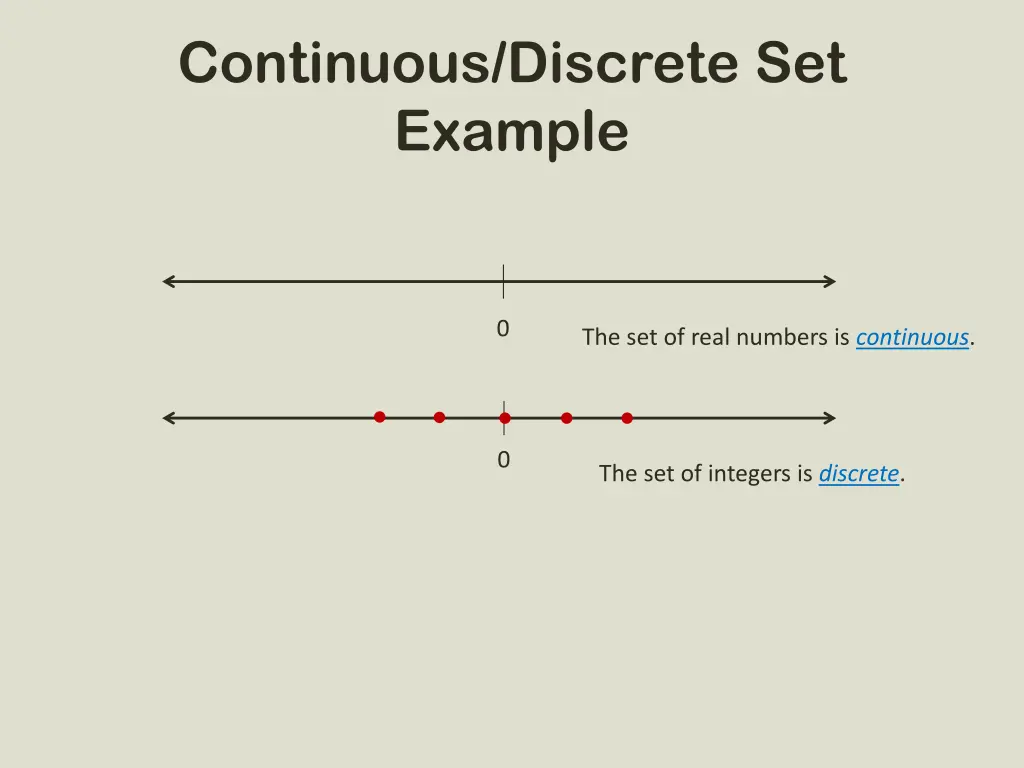 Continuous/Discrete Set Example

0

The set of real numbers is continuous.

0

The set of integers is discrete.